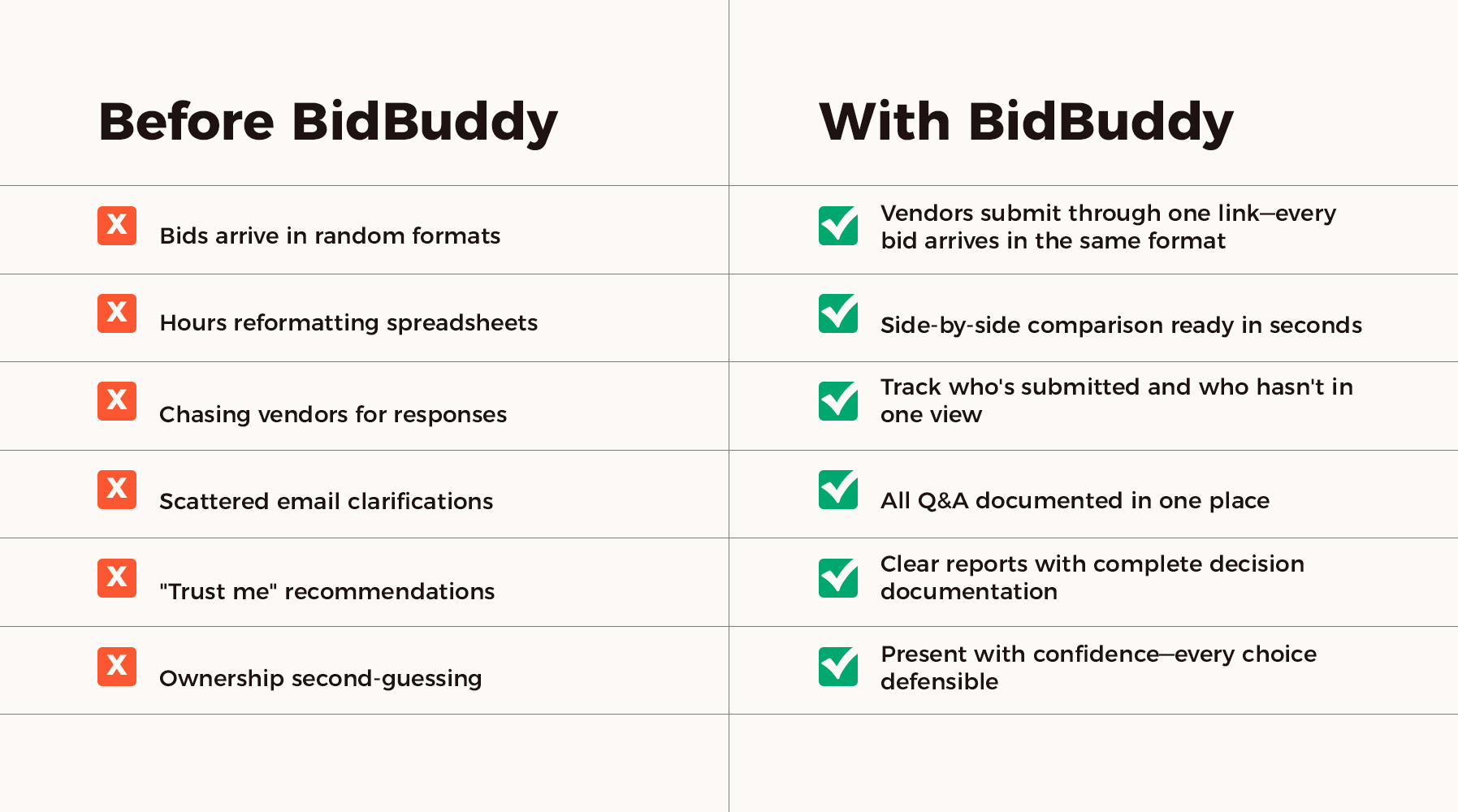 | Before BidBuddy | With BidBuddy |
|---|---|
| X Bids arrive in random formats | Vendors submit through one link—every bid arrives in the same format |
| X Hours reformatting spreadsheets | Side-by-side comparison ready in seconds |
| X Chasing vendors for responses | Track who's submitted and who hasn't in one view |
| X Scattered email clarifications | All Q&A documented in one place |
| X "Trust me" recommendations | Clear reports with complete decision documentation |
| X Ownership second-guessing | Present with confidence—every choice defensible |